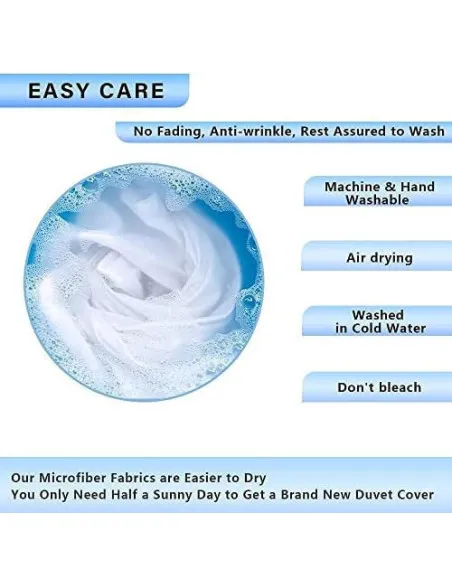 EASY CARE

No Fading, Anti-wrinkle, Rest Assured to Wash

Machine & Hand Washable

Air drying

Washed in Cold Water

Don't bleach

Our Microfiber Fabrics are Easier to Dry
You Only Need Half a Sunny Day to Get a Brand New Duvet Cover